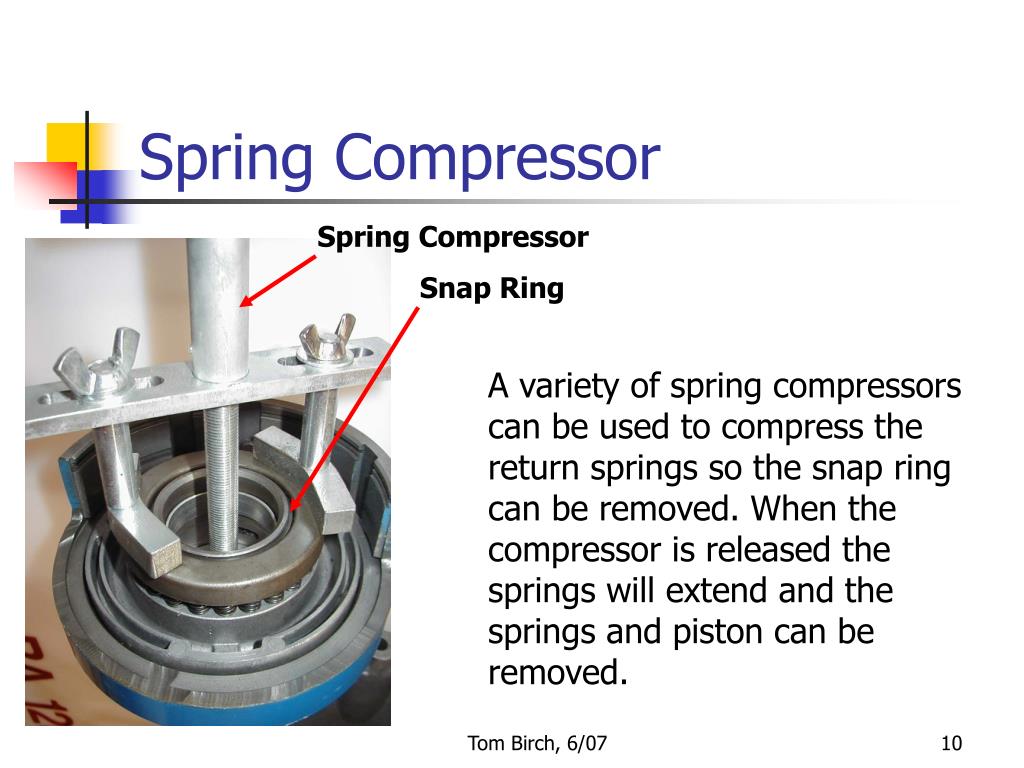 Spring Compressor

Spring Compressor

Snap Ring

A variety of spring compressors can be used to compress the return springs so the snap ring can be removed. When the compressor is released the springs will extend and the springs and piston can be removed.

Tom Birch, 6/07

10